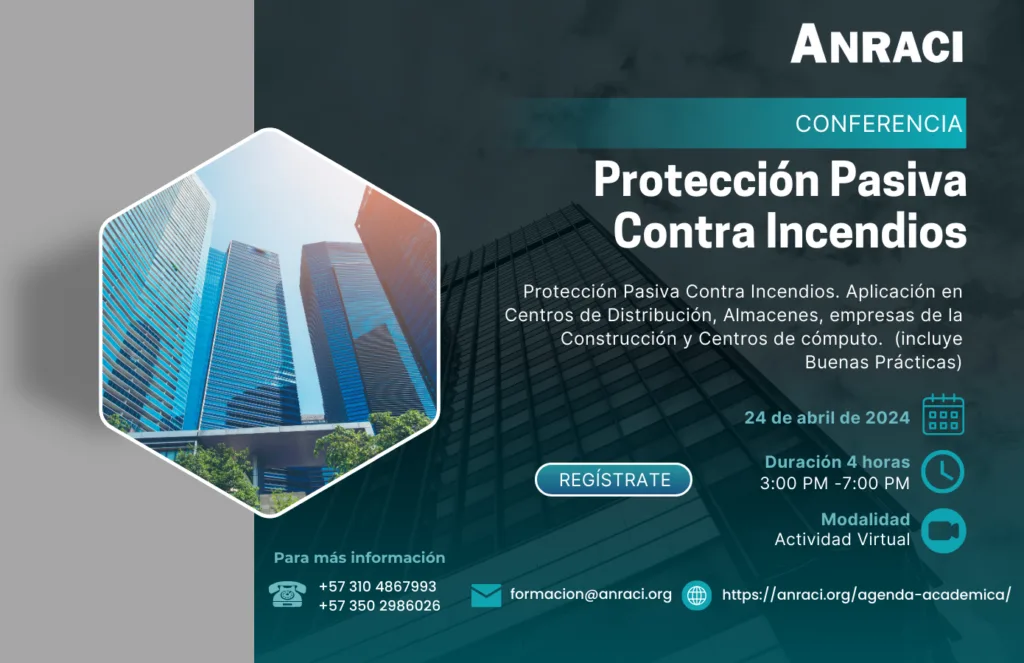 ANRACI

CONFERENCIA

Protección Pasiva Contra Incendios

Protección Pasiva Contra Incendios. Aplicación en Centros de Distribución, Almacenes, empresas de la Construcción y Centros de cómputo. (incluye Buenas Prácticas)

24 de abril de 2024

REGÍSTRATE

Duración 4 horas
3:00 PM -7:00 PM

Modalidad
Actividad Virtual

Para más información

+57 310 4867993
+57 350 2986026

formacion@anraci.org

https://anraci.org/agenda-academica/